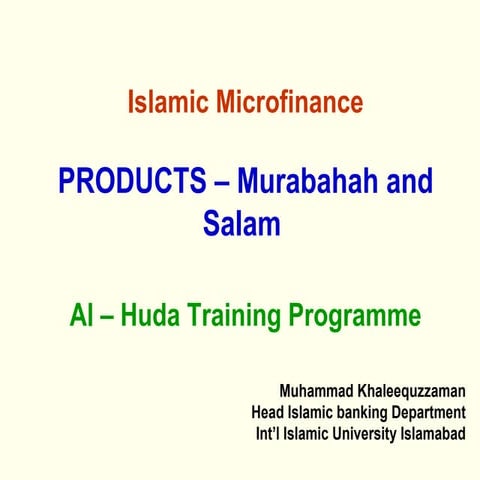 Islamic Microfinance

PRODUCTS – Murabahah and Salam

Al – Huda Training Programme

Muhammad Khaleequzzaman
Head Islamic banking Department
Int'l Islamic University Islamabad